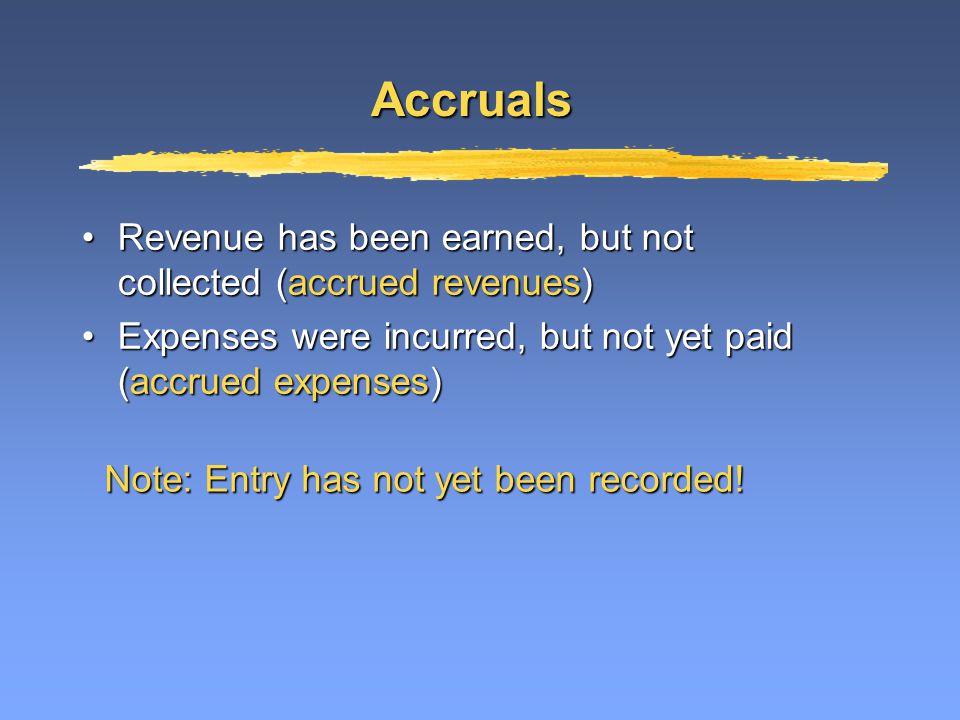 Accruals

• Revenue has been earned, but not collected (accrued revenues)
• Expenses were incurred, but not yet paid (accrued expenses)

Note: Entry has not yet been recorded!